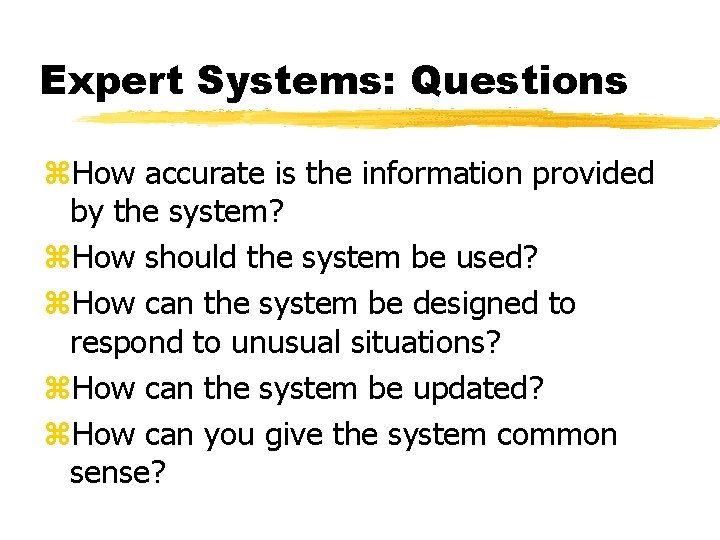 Expert Systems: Questions

⌘How accurate is the information provided by the system?

⌘How should the system be used?

⌘How can the system be designed to respond to unusual situations?

⌘How can the system be updated?

⌘How can you give the system common sense?